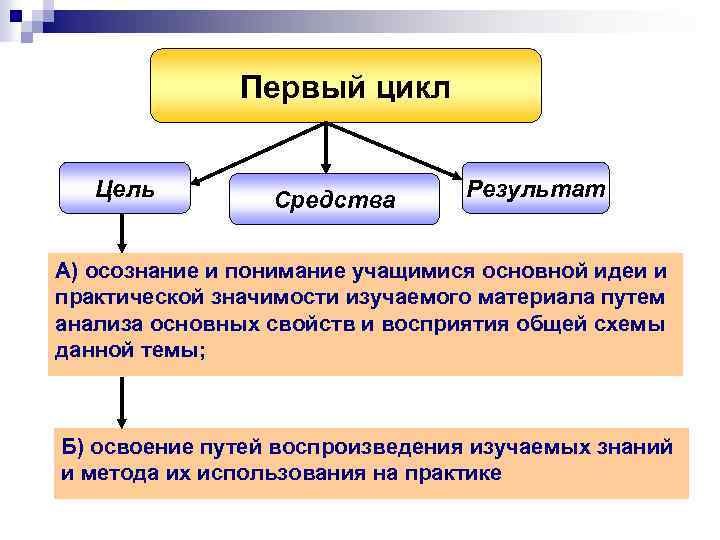 Первый цикл

Цель

Средства

Результат

А) осознание и понимание учащимися основной идеи и практической значимости изучаемого материала путем анализа основных свойств и восприятия общей схемы данной темы;

Б) освоение путей воспроизведения изучаемых знаний и метода их использования на практике